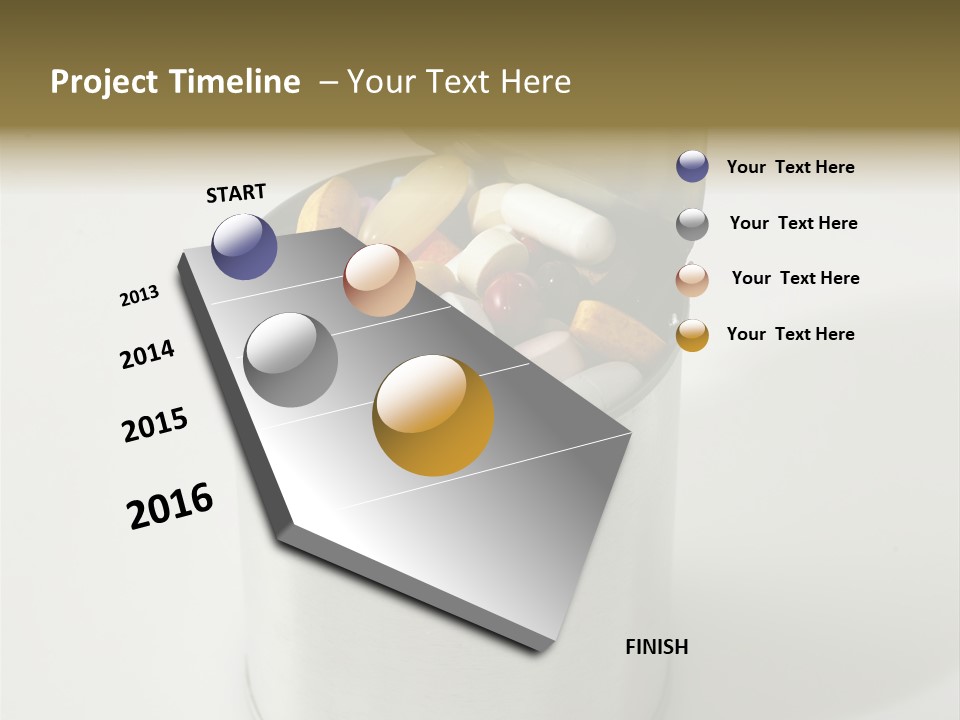 Project Timeline – Your Text Here

START

2013

2014

2015

2016

FINISH

Your Text Here

Your Text Here

Your Text Here

Your Text Here